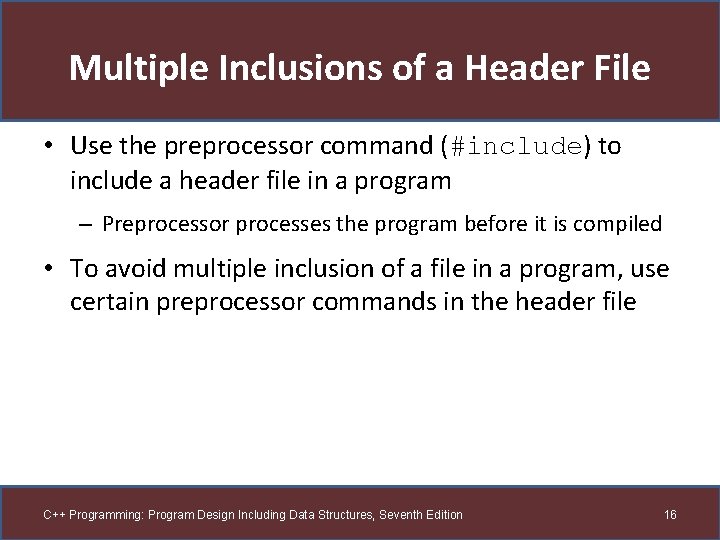 Multiple Inclusions of a Header File

• Use the preprocessor command (#include) to include a header file in a program

– Preprocessor processes the program before it is compiled

• To avoid multiple inclusion of a file in a program, use certain preprocessor commands in the header file

C++ Programming: Program Design Including Data Structures, Seventh Edition

16